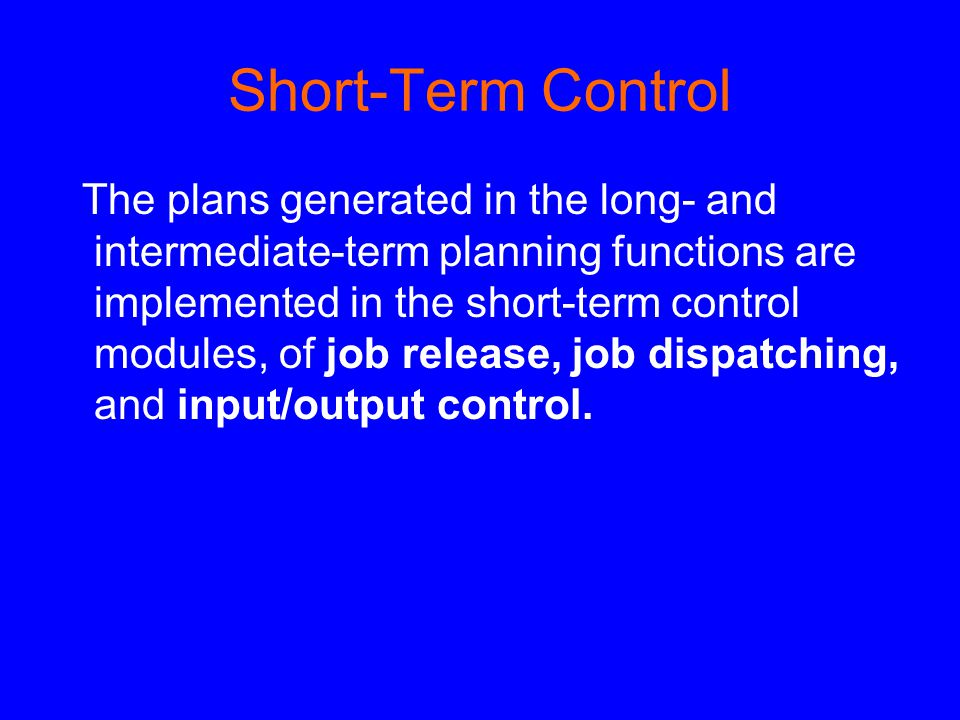 Short-Term Control

The plans generated in the long- and intermediate-term planning functions are implemented in the short-term control modules, of job release, job dispatching, and input/output control.